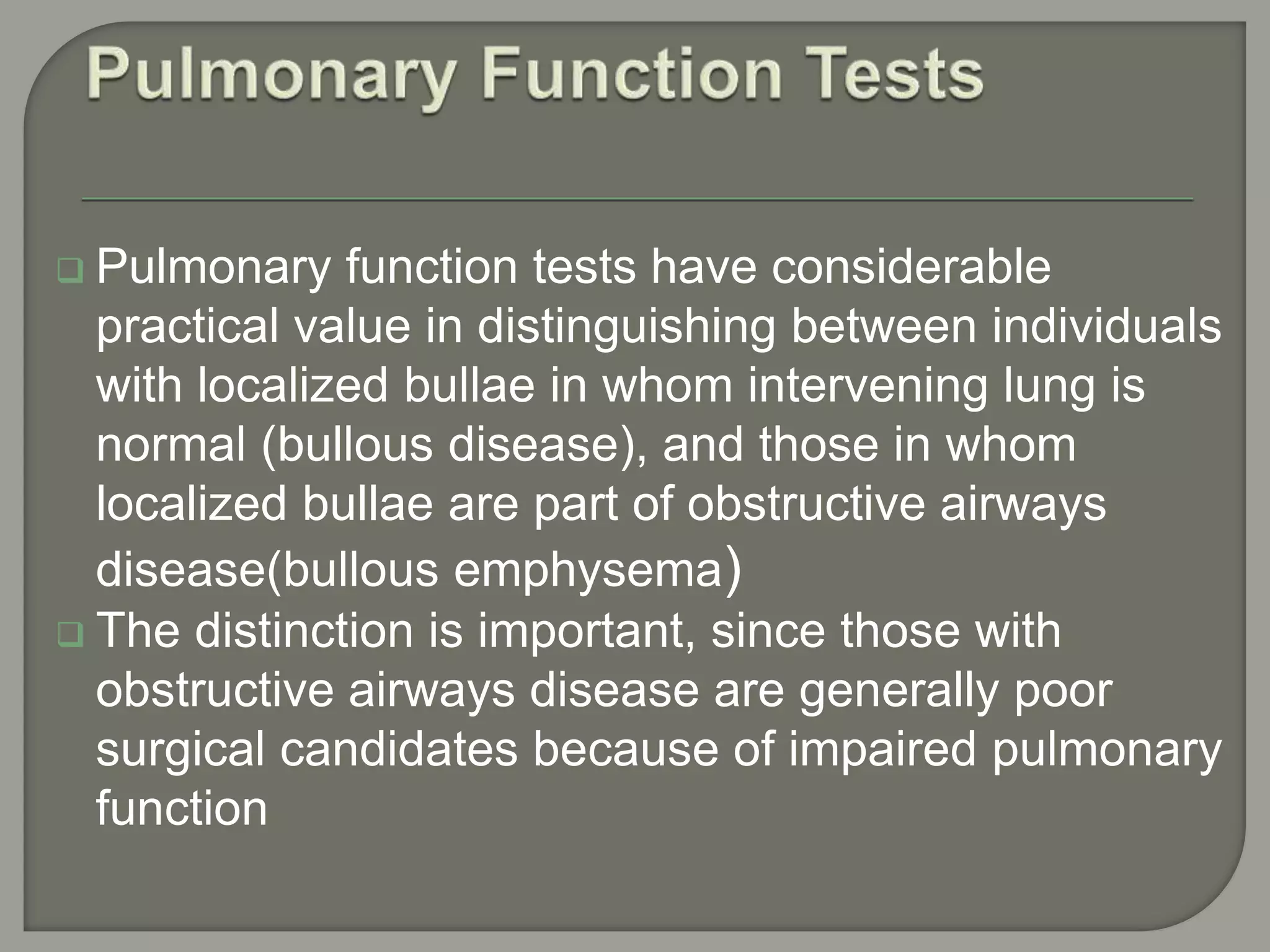 Pulmonary Function Tests

Pulmonary function tests have considerable practical value in distinguishing between individuals with localized bullae in whom intervening lung is normal (bullous disease), and those in whom localized bullae are part of obstructive airways disease(bullous emphysema)

The distinction is important, since those with obstructive airways disease are generally poor surgical candidates because of impaired pulmonary function